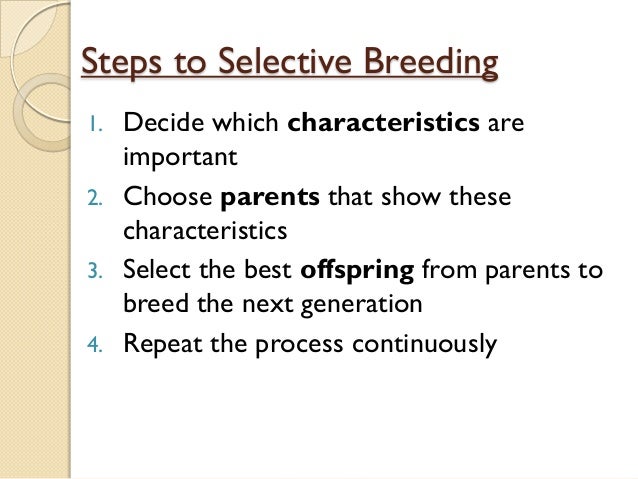 Steps to Selective Breeding

1. Decide which characteristics are important
2. Choose parents that show these characteristics
3. Select the best offspring from parents to breed the next generation
4. Repeat the process continuously